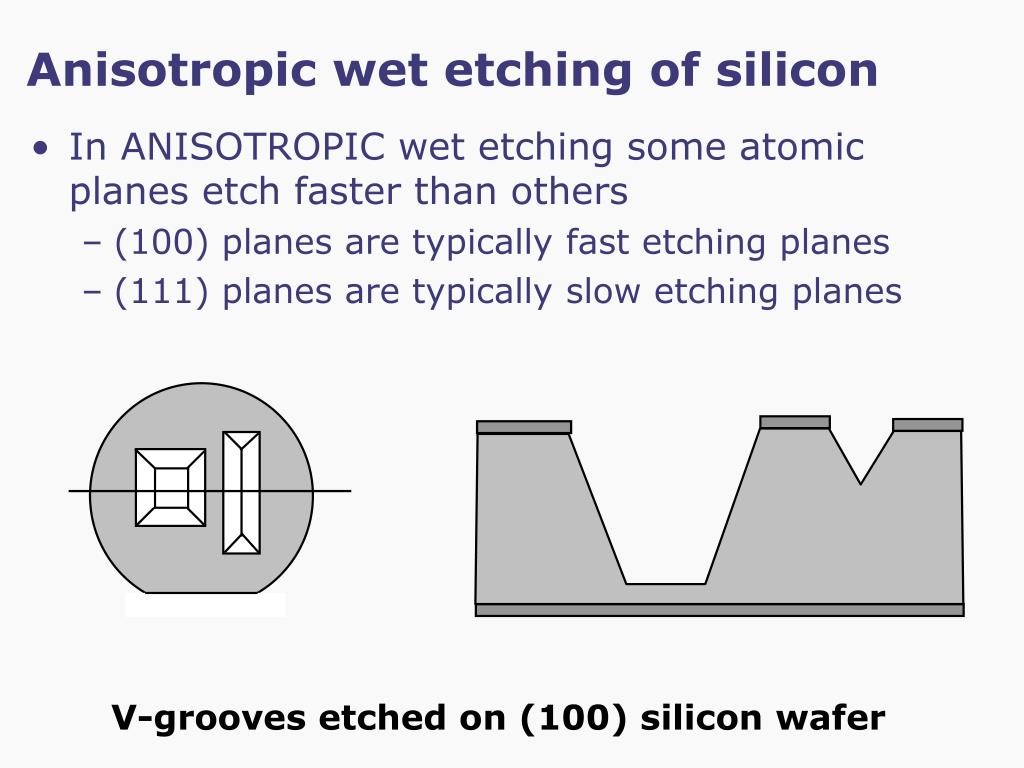 Anisotropic wet etching of silicon

• In ANISOTROPIC wet etching some atomic planes etch faster than others
 – (100) planes are typically fast etching planes
 – (111) planes are typically slow etching planes

V-grooves etched on (100) silicon wafer